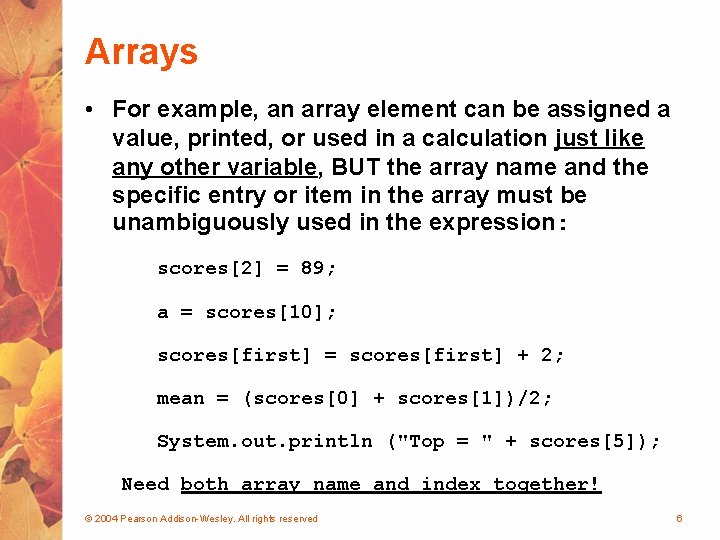 Arrays

• For example, an array element can be assigned a value, printed, or used in a calculation just like any other variable, BUT the array name and the specific entry or item in the array must be unambiguously used in the expression:

scores[2] = 89;

a = scores[10];

scores[first] = scores[first] + 2;

mean = (scores[0] + scores[1])/2;

System.out.println ("Top = " + scores[5]);

Need both array name and index together!

© 2004 Pearson Addison-Wesley. All rights reserved

6